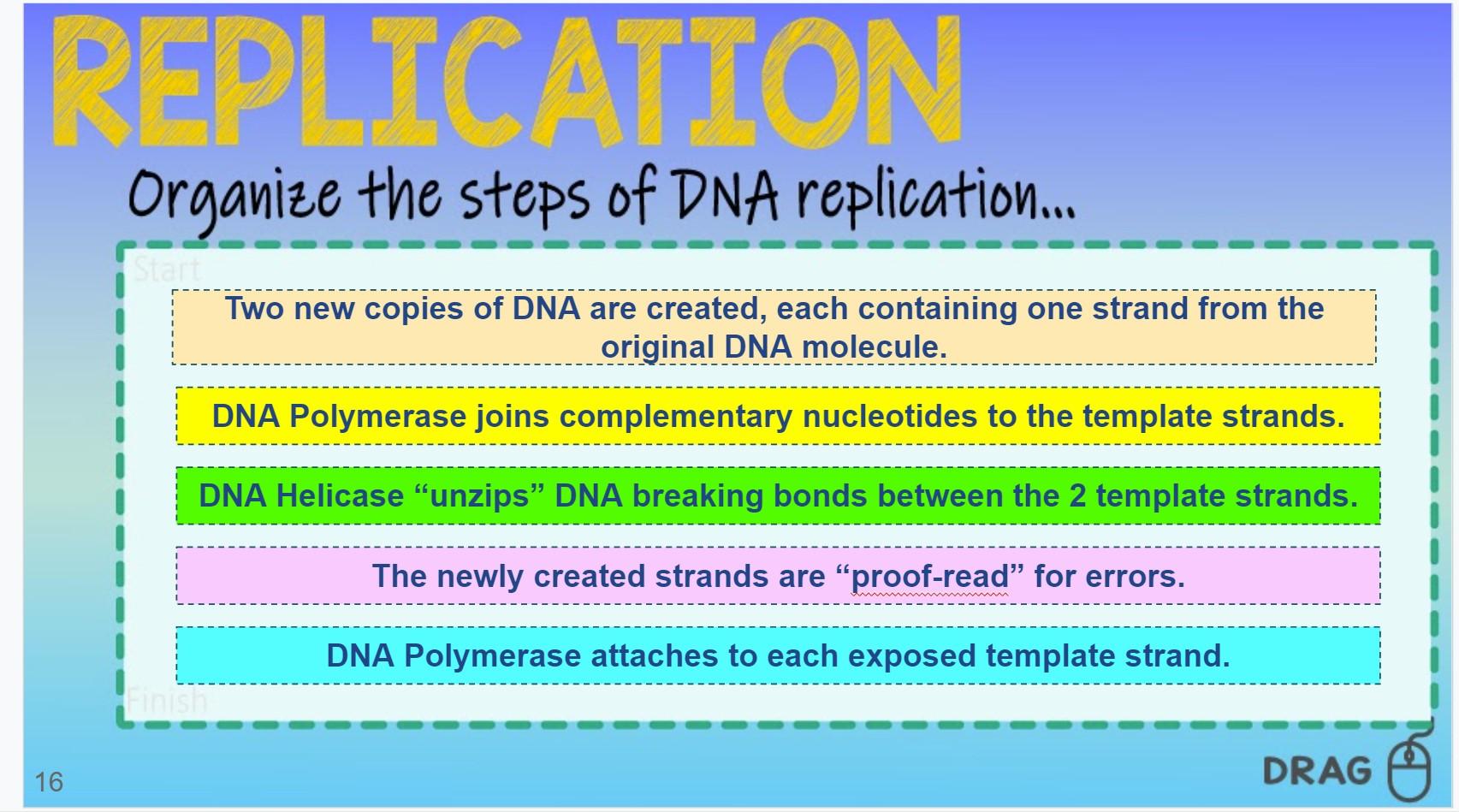 REPLICATION

Organize the steps of DNA replication...

Start

Two new copies of DNA are created, each containing one strand from the original DNA molecule.

DNA Polymerase joins complementary nucleotides to the template strands.

DNA Helicase “unzips” DNA breaking bonds between the 2 template strands.

The newly created strands are “proof-read” for errors.

DNA Polymerase attaches to each exposed template strand.

Finish

16

DRAG